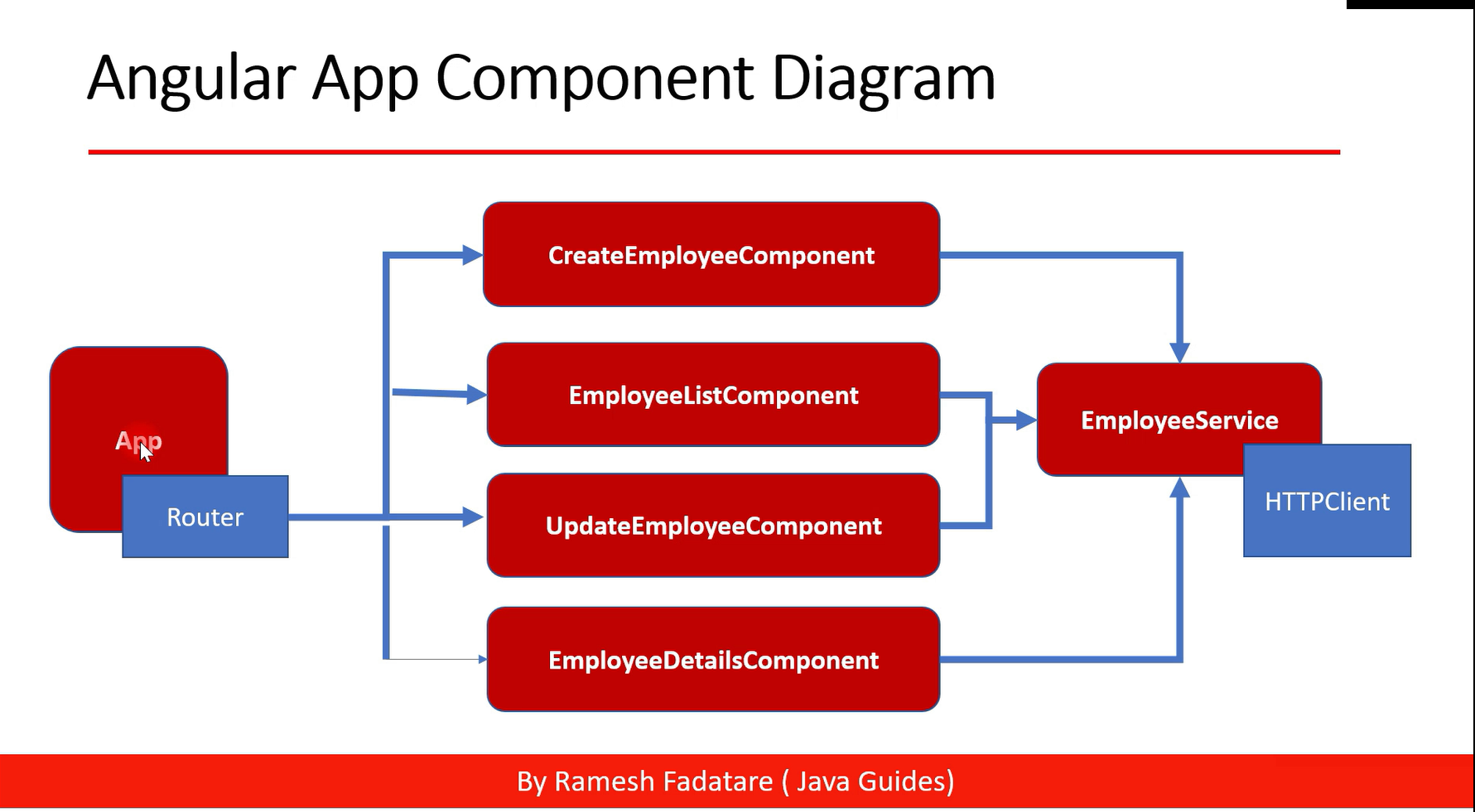 Angular App Component Diagram

App

Router

CreateEmployeeComponent

EmployeeListComponent

UpdateEmployeeComponent

EmployeeDetailsComponent

EmployeeService

HTTPClient

By Ramesh Fadatare ( Java Guides)